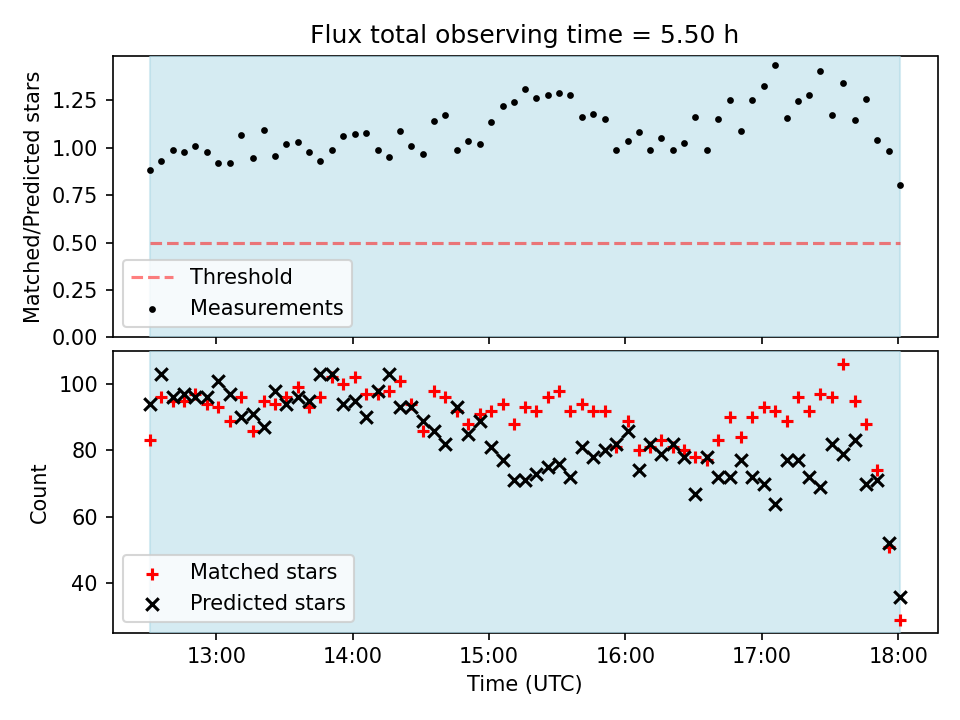 Flux total observing time = 5.50 h

Matched/Predicted stars

1.25
1.00
0.75
0.50
0.25
0.00

Threshold
Measurements

Count

100
80
60
40

Matched stars
Predicted stars

13:00
14:00
15:00
16:00
17:00
18:00

Time (UTC)